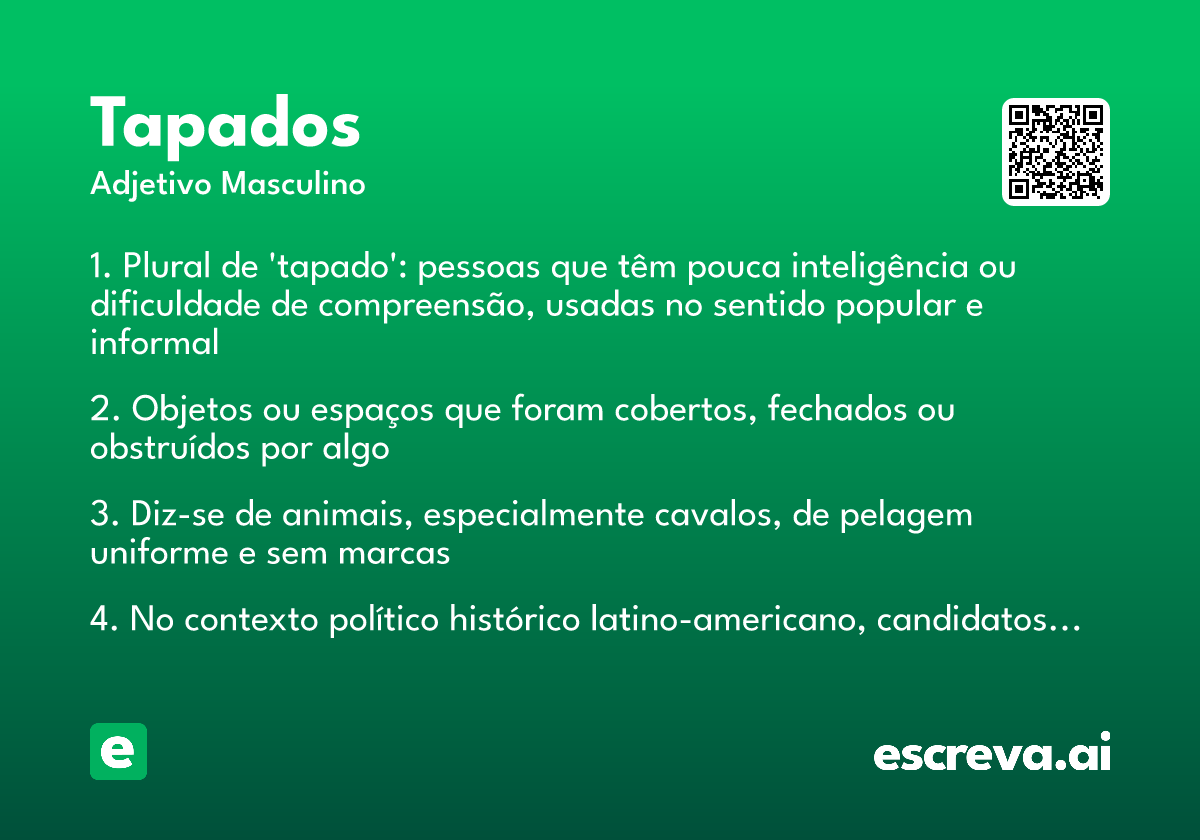 Tapados
Adjetivo Masculino

1. Plural de 'tapado': pessoas que têm pouca inteligência ou dificuldade de compreensão, usadas no sentido popular e informal

2. Objetos ou espaços que foram cobertos, fechados ou obstruídos por algo

3. Diz-se de animais, especialmente cavalos, de pelagem uniforme e sem marcas

4. No contexto político histórico latino-americano, candidatos...

e

escreva.ai